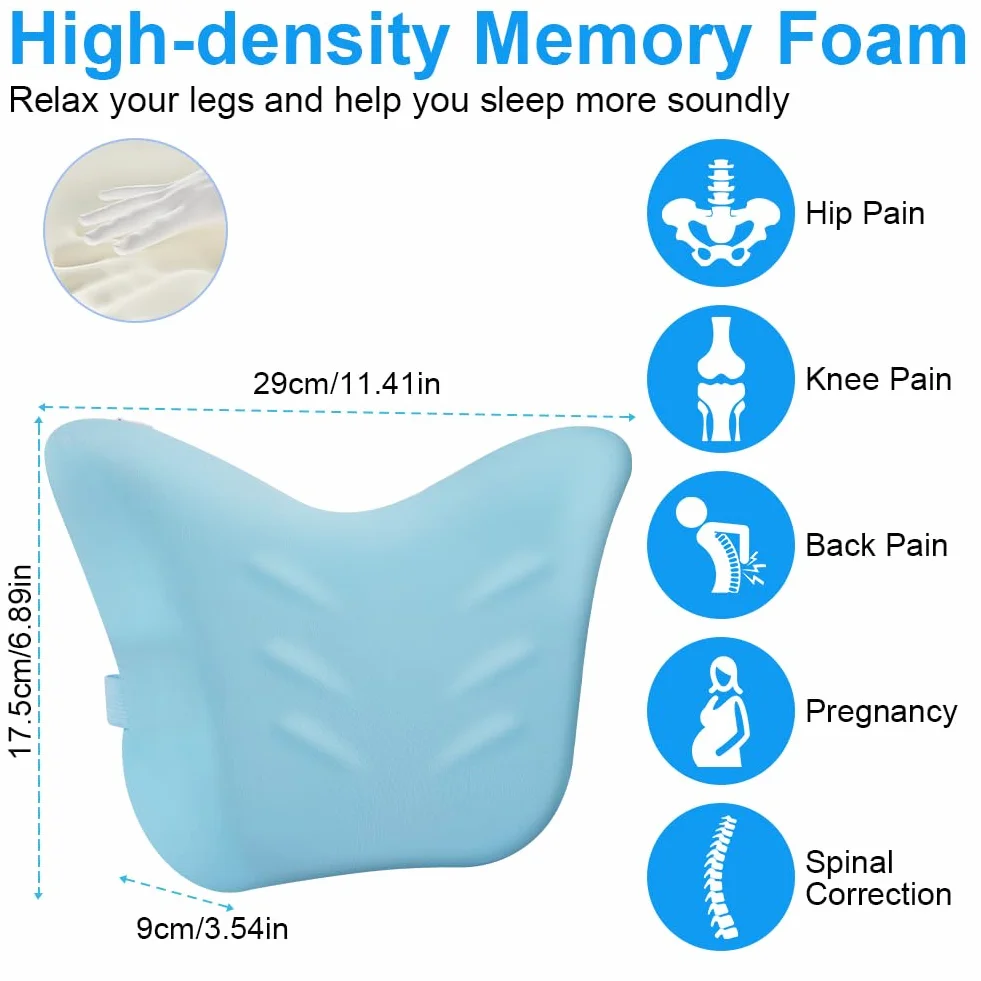 High-density Memory Foam
Relax your legs and help you sleep more soundly

29cm/11.41in

17.5cm/6.89in

9cm/3.54in

Hip Pain

Knee Pain

Back Pain

Pregnancy

Spinal Correction